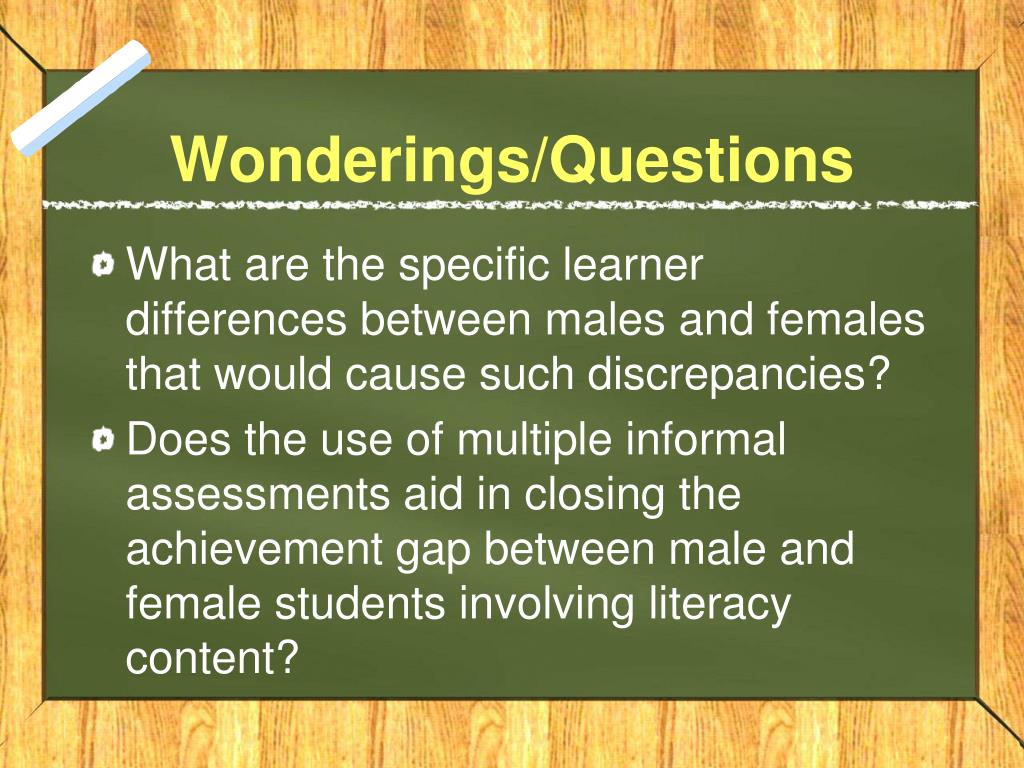 Wonderings/Questions

What are the specific learner differences between males and females that would cause such discrepancies?

Does the use of multiple informal assessments aid in closing the achievement gap between male and female students involving literacy content?